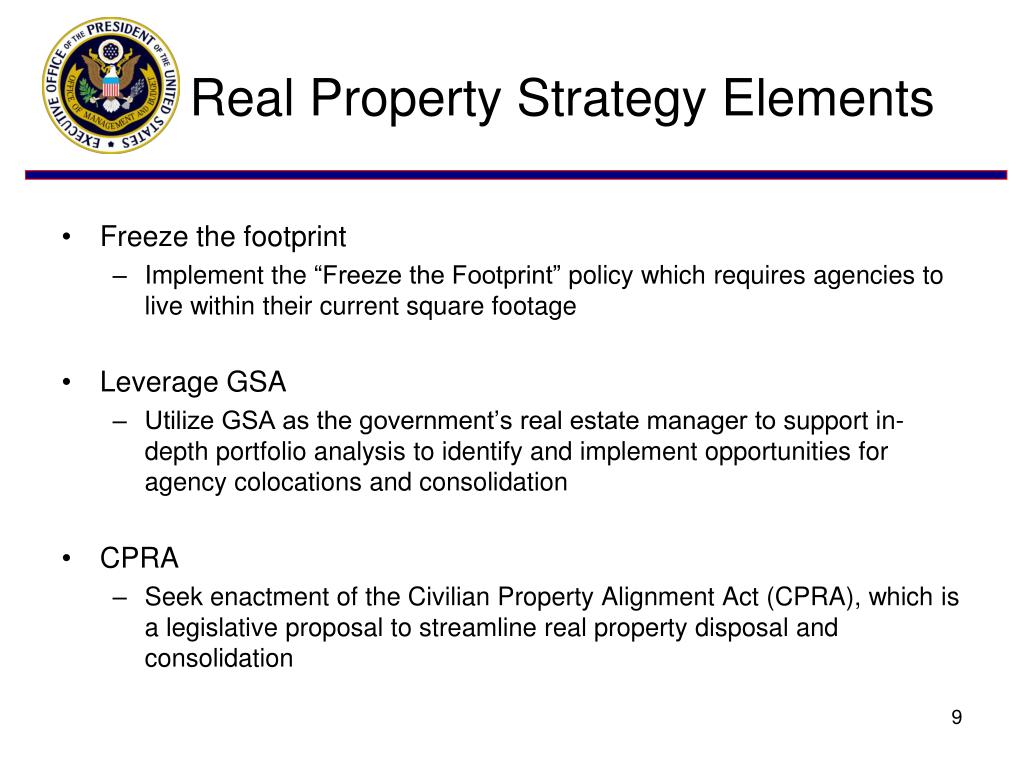 EXECUTIVE OFFICE OF THE PRESIDENT OF THE UNITED STATES
OFFICE OF MANAGEMENT AND BUDGET

Real Property Strategy Elements

• Freeze the footprint
– Implement the “Freeze the Footprint” policy which requires agencies to live within their current square footage

• Leverage GSA
– Utilize GSA as the government’s real estate manager to support in-depth portfolio analysis to identify and implement opportunities for agency colocations and consolidation

• CPRA
– Seek enactment of the Civilian Property Alignment Act (CPRA), which is a legislative proposal to streamline real property disposal and consolidation

9